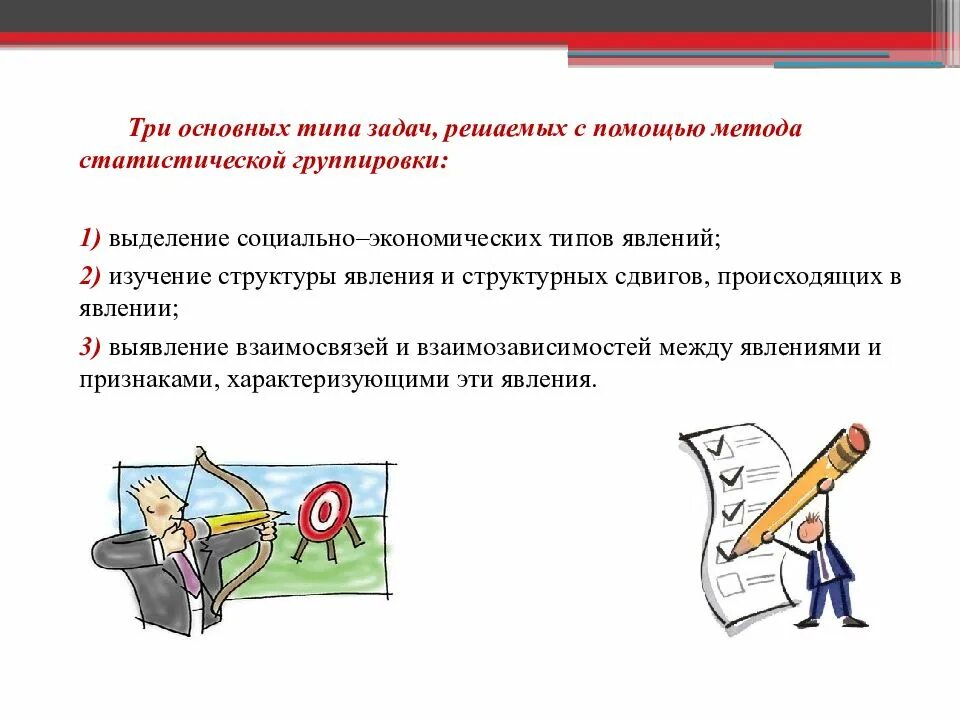 Три основных типа задач, решаемых с помощью метода статистической группировки:

1) выделение социально–экономических типов явлений;

2) изучение структуры явления и структурных сдвигов, происходящих в явлении;

3) выявление взаимосвязей и взаимозависимостей между явлениями и признаками, характеризующими эти явления.